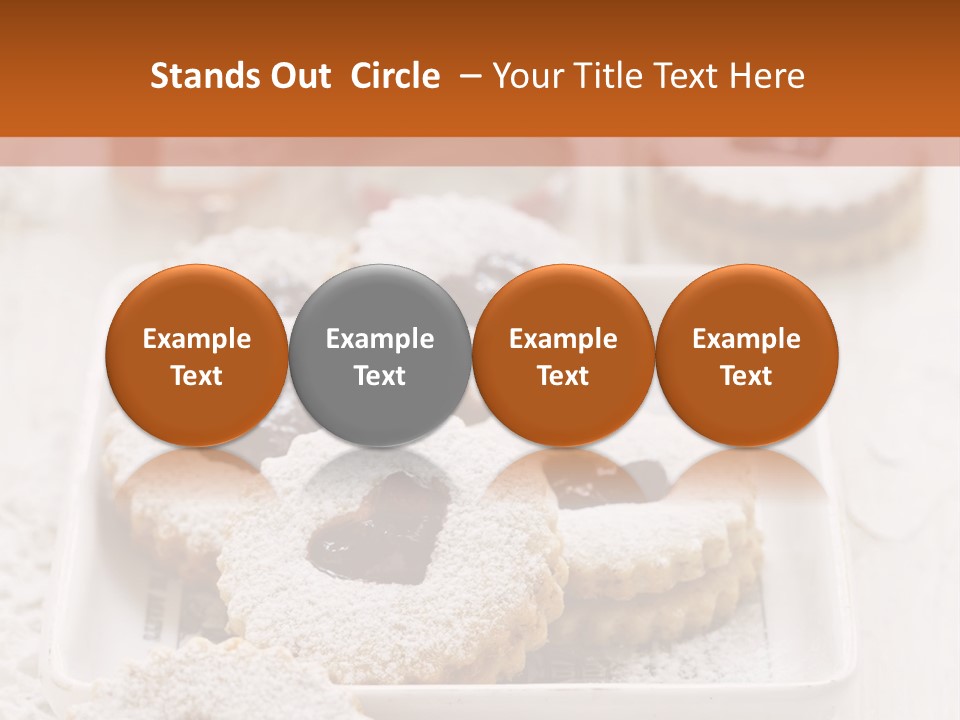 Stands Out Circle – Your Title Text Here

Example Text

Example Text

Example Text

Example Text